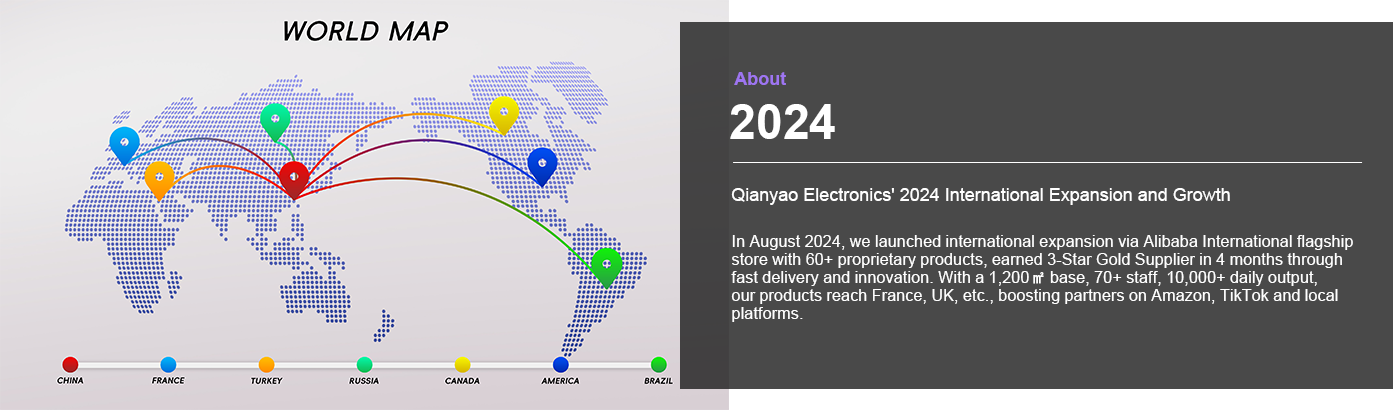 WORLD MAP

CHINA
FRANCE
TURKEY
RUSSIA
CANADA
AMERICA
BRAZIL

About

2024

Qianyao Electronics' 2024 International Expansion and Growth

In August 2024, we launched international expansion via Alibaba International flagship store with 60+ proprietary products, earned 3-Star Gold Supplier in 4 months through fast delivery and innovation. With a 1,200㎡ base, 70+ staff, 10,000+ daily output, our products reach France, UK, etc., boosting partners on Amazon, TikTok and local platforms.